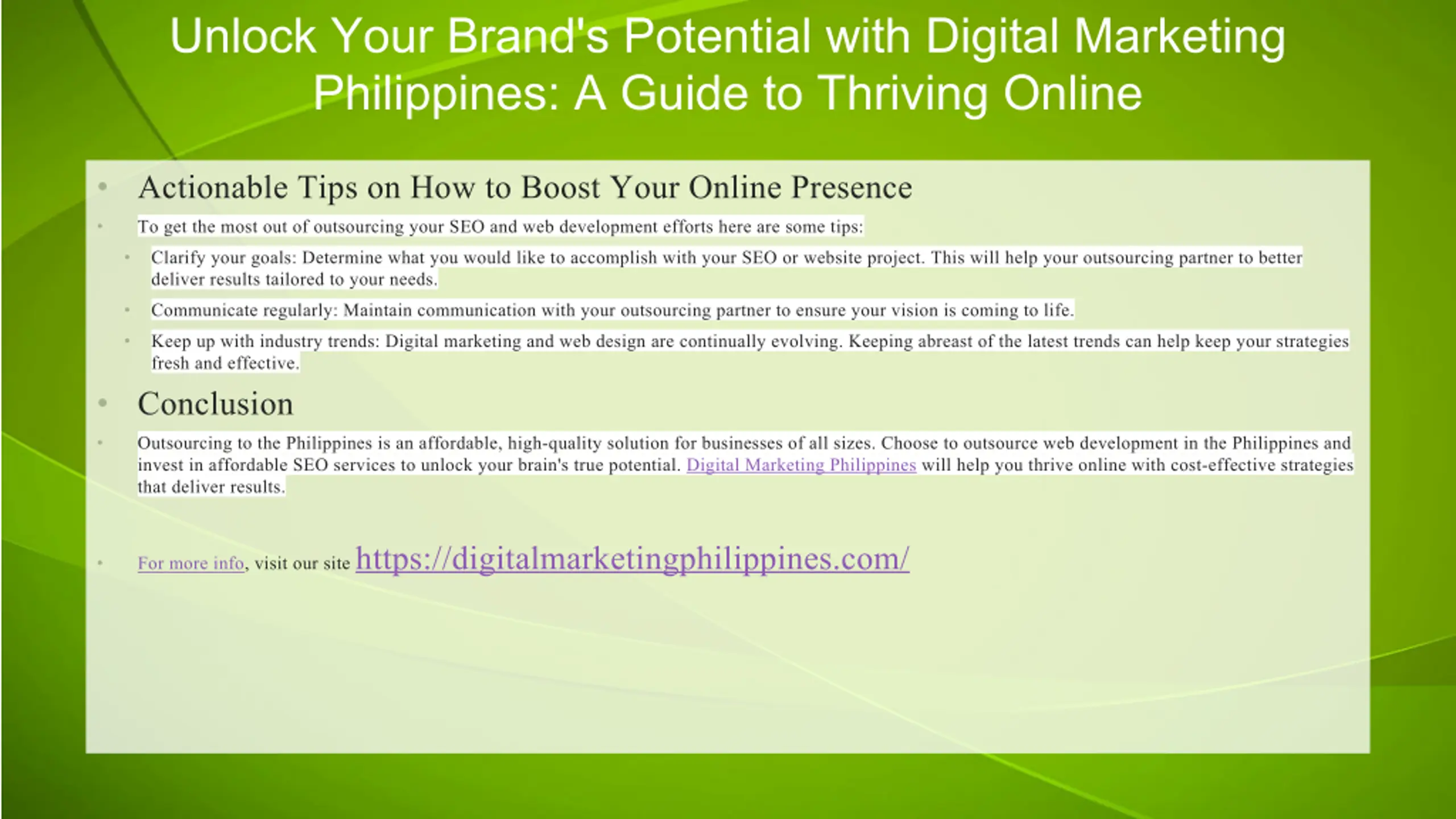 Unlock Your Brand's Potential with Digital Marketing Philippines: A Guide to Thriving Online

• Actionable Tips on How to Boost Your Online Presence

• To get the most out of outsourcing your SEO and web development efforts here are some tips:

• Clarify your goals: Determine what you would like to accomplish with your SEO or website project. This will help your outsourcing partner to better deliver results tailored to your needs.

• Communicate regularly: Maintain communication with your outsourcing partner to ensure your vision is coming to life.

• Keep up with industry trends: Digital marketing and web design are continually evolving. Keeping abreast of the latest trends can help keep your strategies fresh and effective.

• Conclusion

• Outsourcing to the Philippines is an affordable, high-quality solution for businesses of all sizes. Choose to outsource web development in the Philippines and invest in affordable SEO services to unlock your brain's true potential. Digital Marketing Philippines will help you thrive online with cost-effective strategies that deliver results.

• For more info, visit our site https://digitalmarketingphilippines.com/